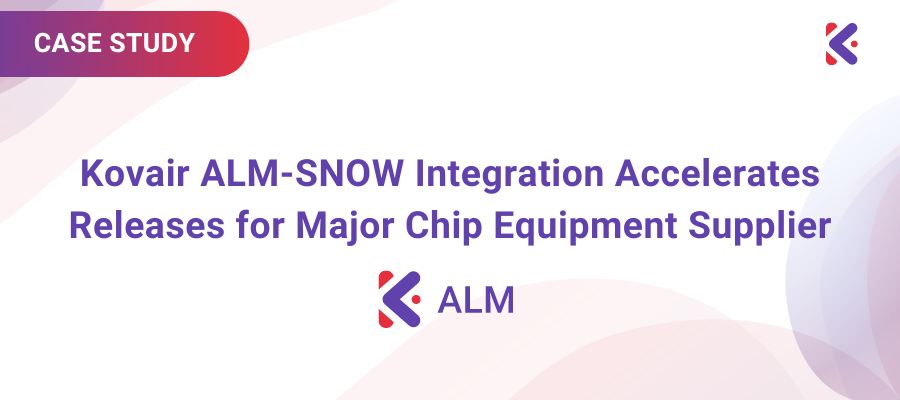 CASE STUDY

Kovair ALM-SNOW Integration Accelerates Releases for Major Chip Equipment Supplier

ALM